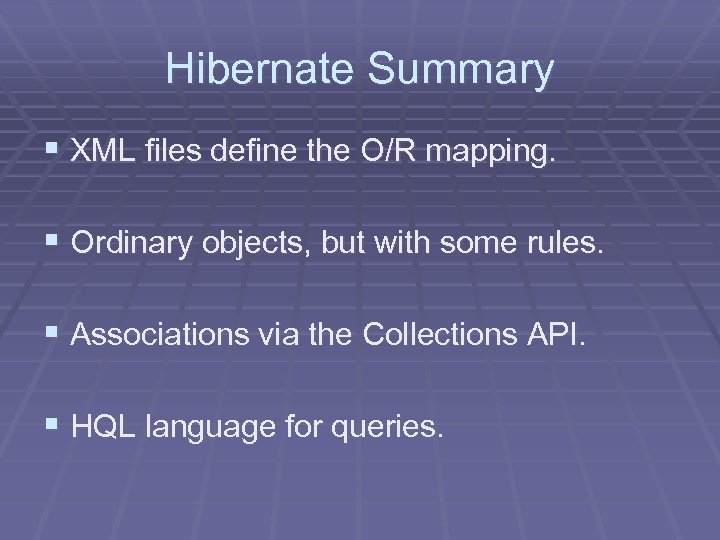 Hibernate Summary

▪ XML files define the O/R mapping.

▪ Ordinary objects, but with some rules.

▪ Associations via the Collections API.

▪ HQL language for queries.